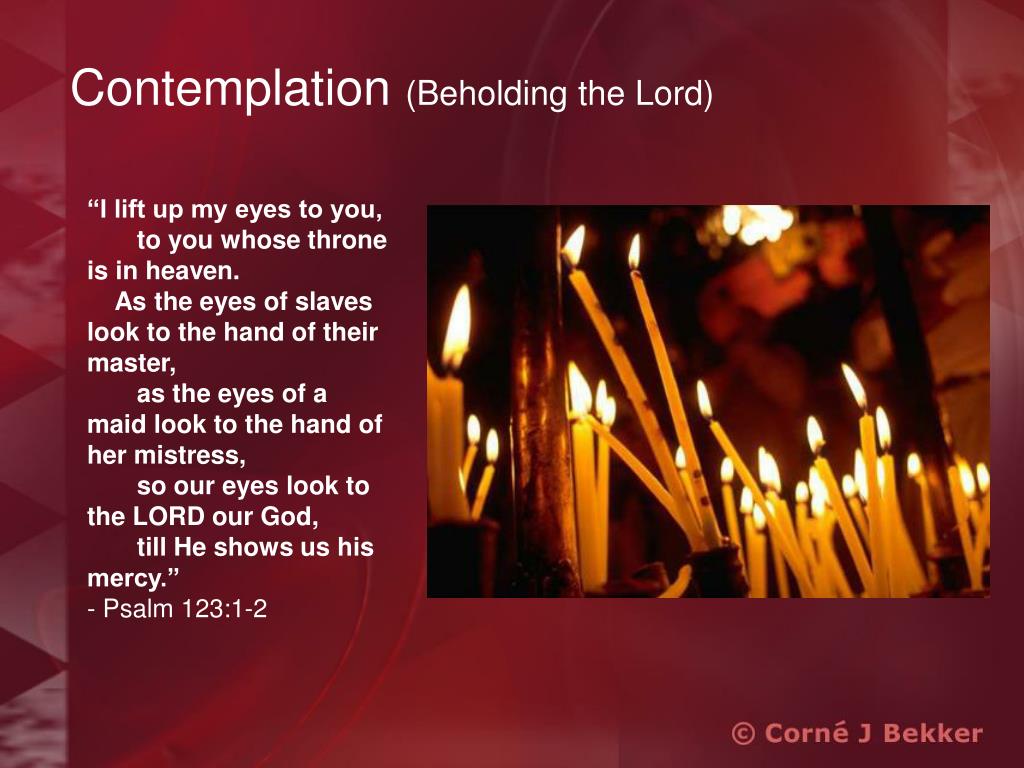 Contemplation (Beholding the Lord)

“I lift up my eyes to you,
to you whose throne is in heaven.
As the eyes of slaves look to the hand of their master,
as the eyes of a maid look to the hand of her mistress,
so our eyes look to the LORD our God,
till He shows us his mercy.”
- Psalm 123:1-2

© Corné J Bekker